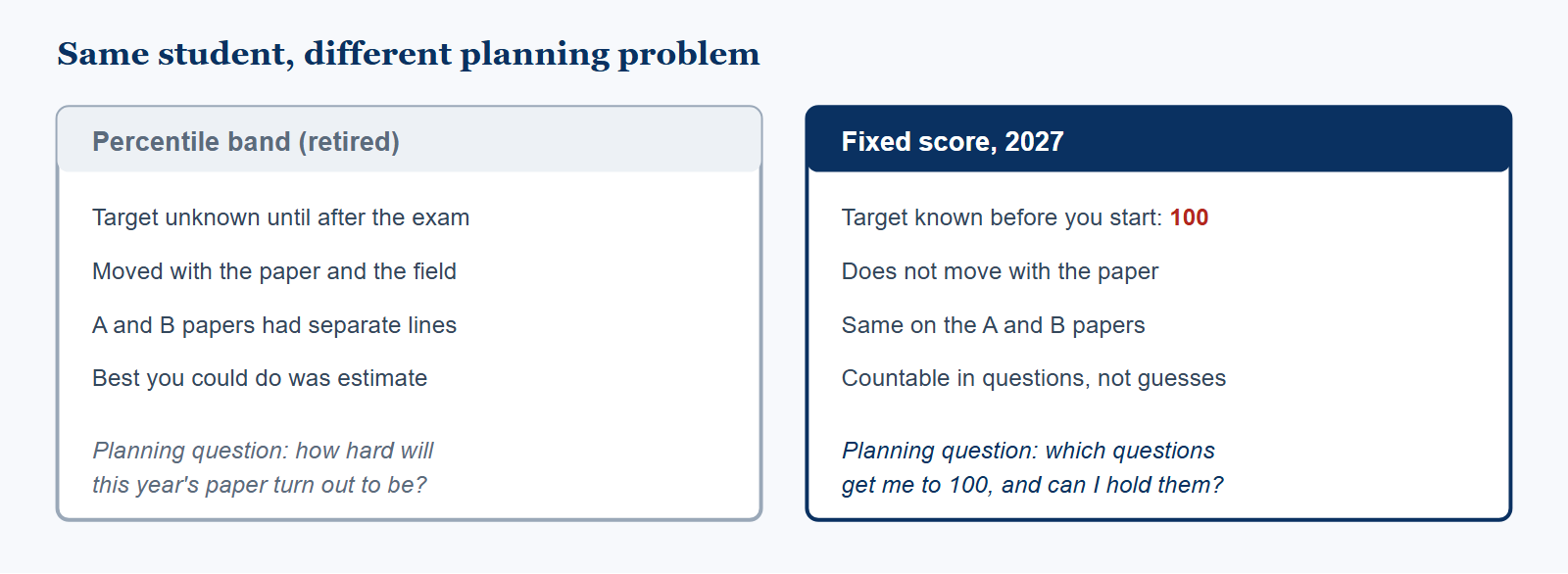 Same student, different planning problem

Percentile band (retired)

Target unknown until after the exam

Moved with the paper and the field

A and B papers had separate lines

Best you could do was estimate

Planning question: how hard will this year's paper turn out to be?

Fixed score, 2027

Target known before you start: 100

Does not move with the paper

Same on the A and B papers

Countable in questions, not guesses

Planning question: which questions get me to 100, and can I hold them?